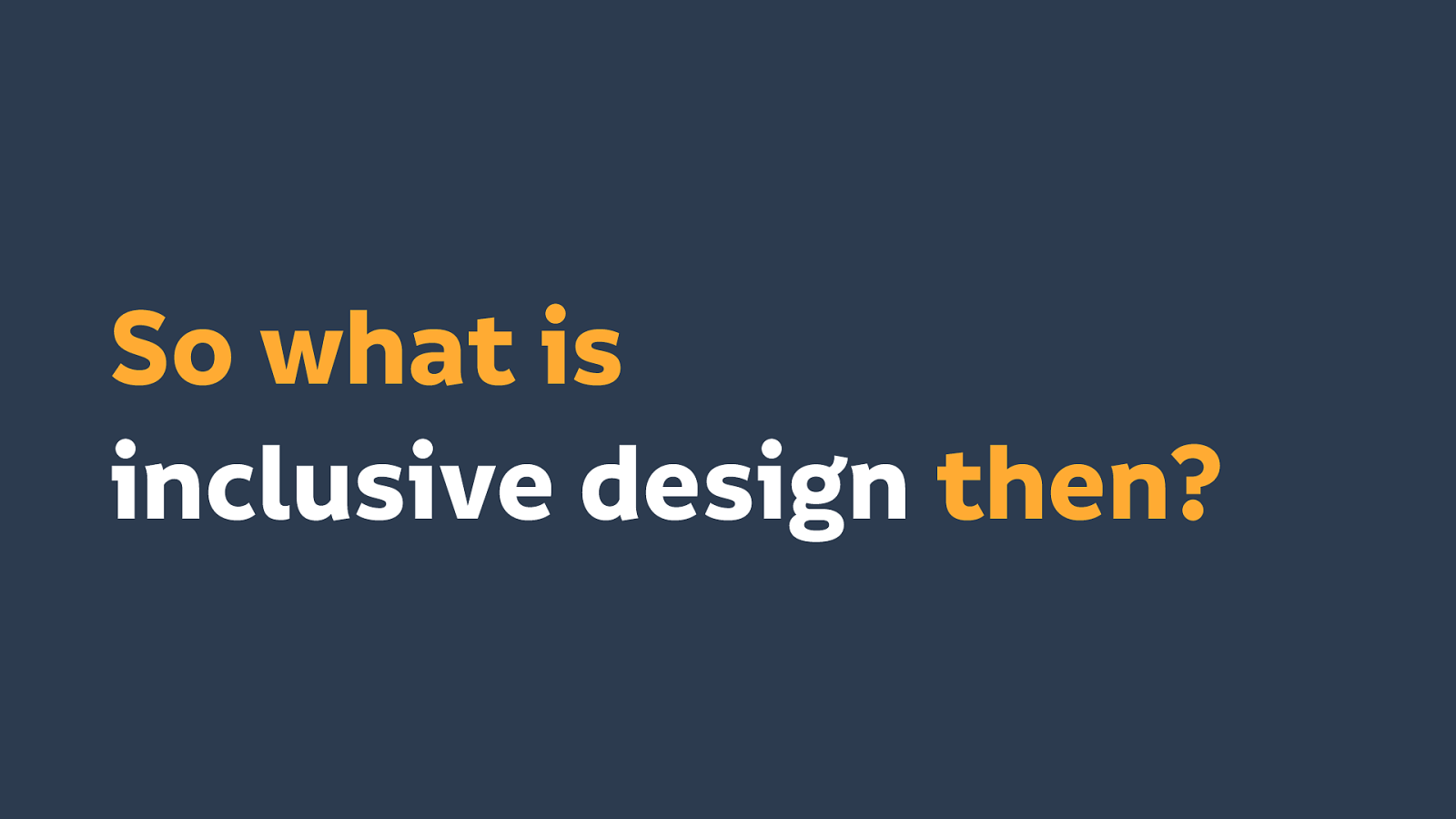 So what is
inclusive design then?